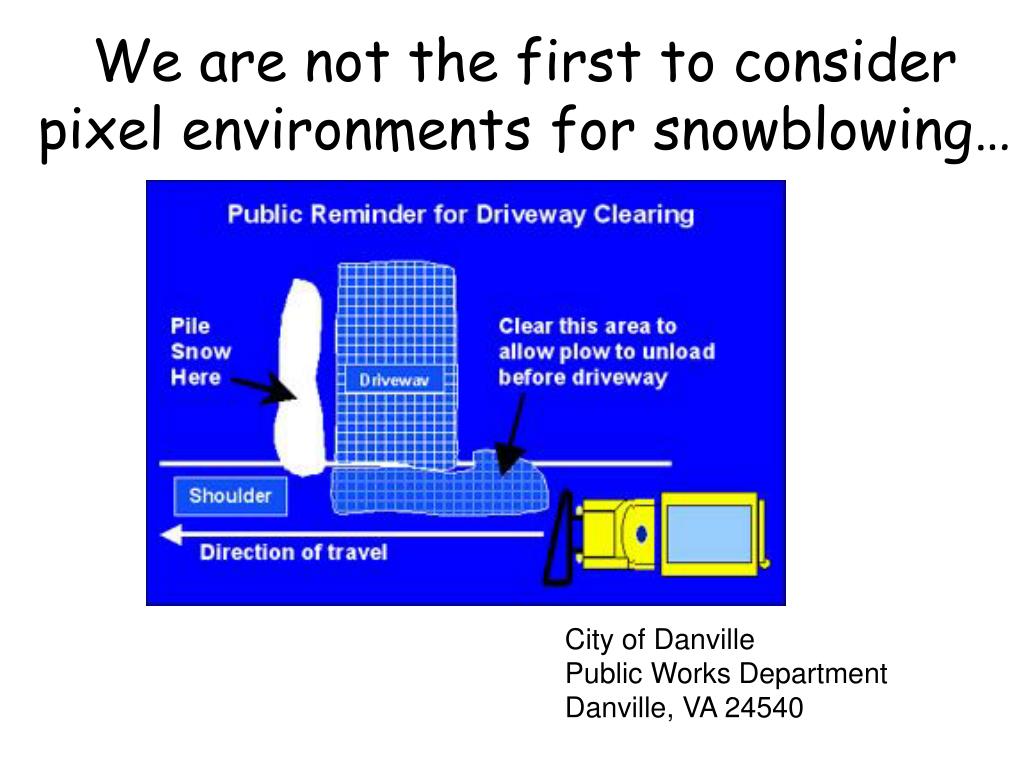 We are not the first to consider pixel environments for snowblowing…

Public Reminder for Driveway Clearing

Pile Snow Here

Driveway

Clear this area to allow plow to unload before driveway

Shoulder

Direction of travel

City of Danville
Public Works Department
Danville, VA 24540